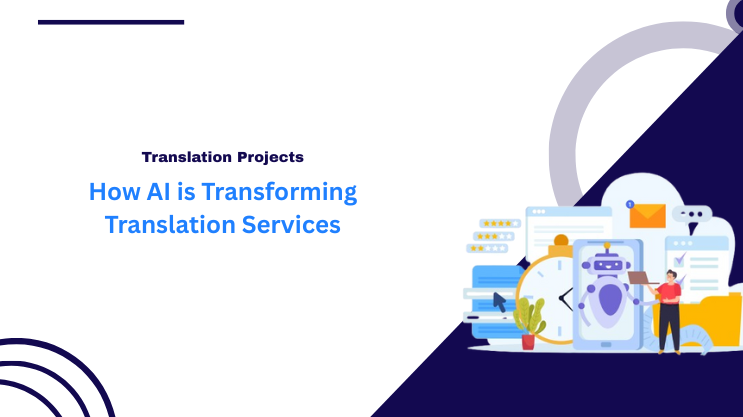 Translation Projects

How AI is Transforming Translation Services